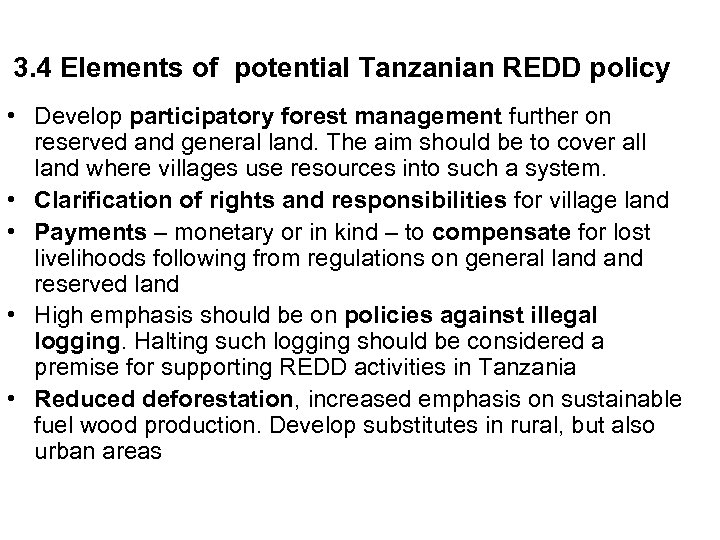 3.4 Elements of potential Tanzanian REDD policy

• Develop participatory forest management further on reserved and general land. The aim should be to cover all land where villages use resources into such a system.
• Clarification of rights and responsibilities for village land
• Payments – monetary or in kind – to compensate for lost livelihoods following from regulations on general land and reserved land
• High emphasis should be on policies against illegal logging. Halting such logging should be considered a premise for supporting REDD activities in Tanzania
• Reduced deforestation, increased emphasis on sustainable fuel wood production. Develop substitutes in rural, but also urban areas